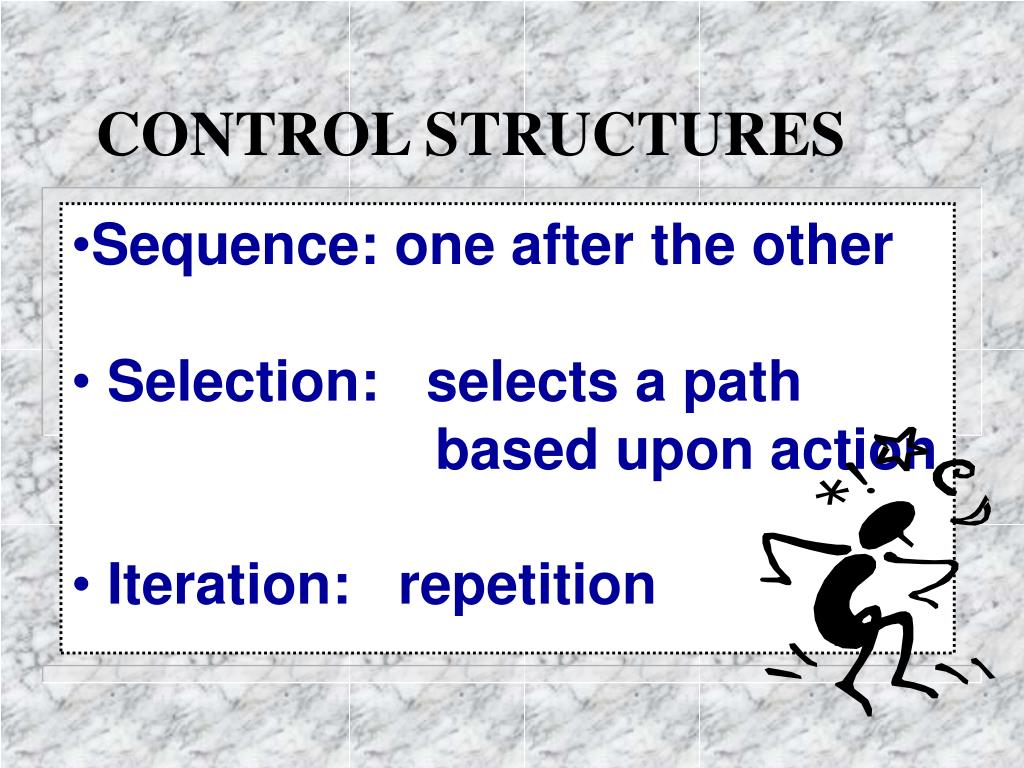 CONTROL STRUCTURES

•Sequence: one after the other

• Selection: selects a path based upon action

• Iteration: repetition